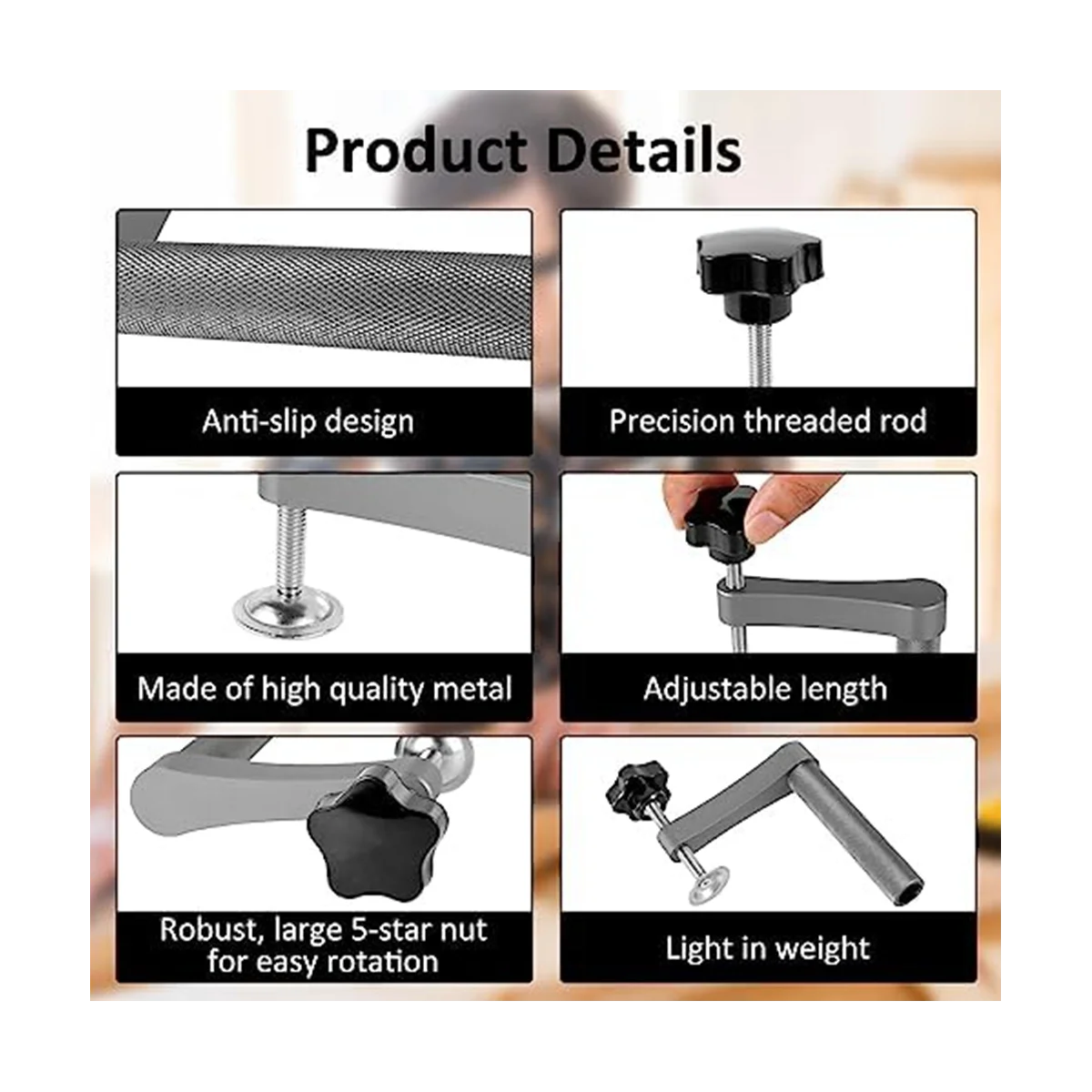 Product Details

Anti-slip design

Precision threaded rod

Made of high quality metal

Adjustable length

Robust, large 5-star nut for easy rotation

Light in weight